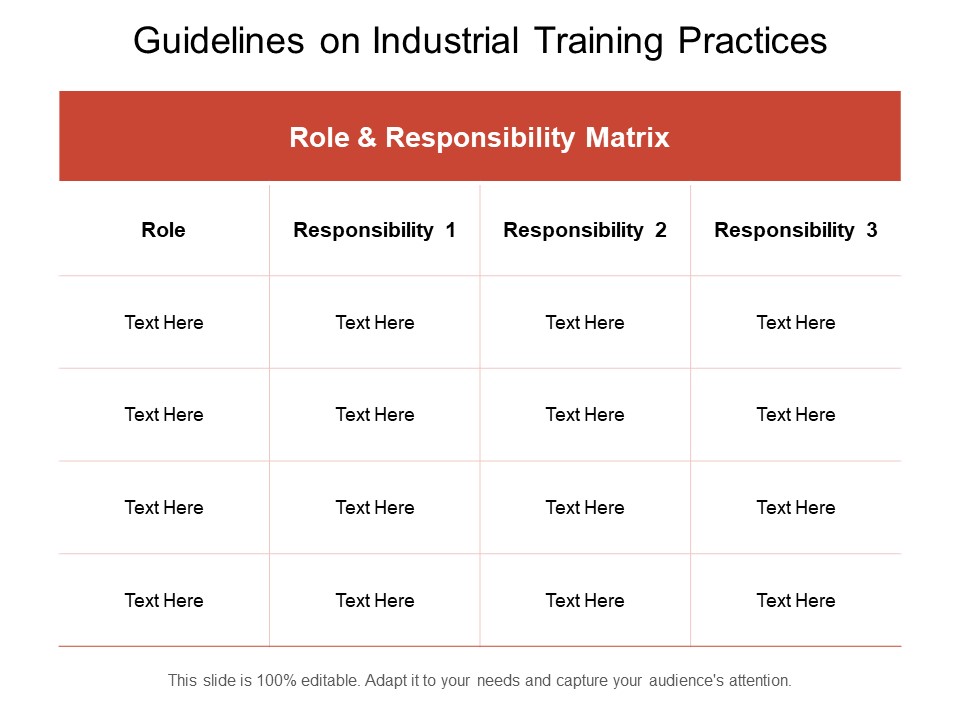 Guidelines on Industrial Training Practices

Role & Responsibility Matrix

| Role | Responsibility 1 | Responsibility 2 | Responsibility 3 |
|---|---|---|---|
| Text Here | Text Here | Text Here | Text Here |
| Text Here | Text Here | Text Here | Text Here |
| Text Here | Text Here | Text Here | Text Here |
| Text Here | Text Here | Text Here | Text Here |

This slide is 100% editable. Adapt it to your needs and capture your audience's attention.